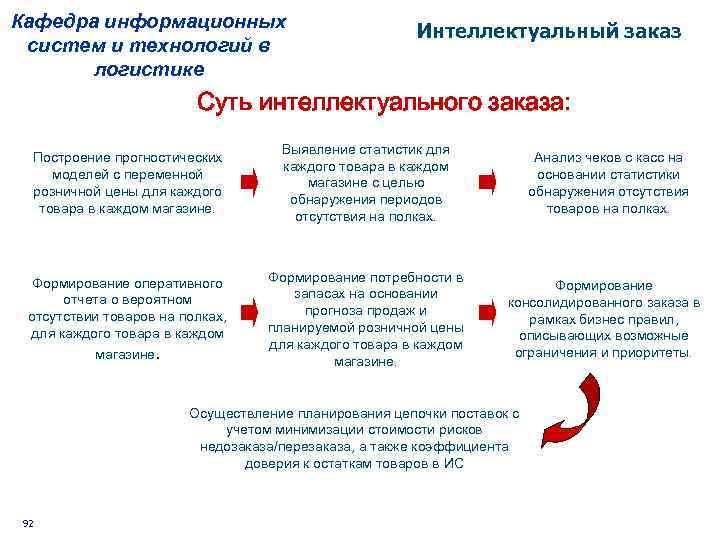 Кафедра информационных систем и технологий в логистике

Интеллектуальный заказ

Суть интеллектуального заказа:

Построение прогностических моделей с переменной розничной цены для каждого товара в каждом магазине.

Выявление статистик для каждого товара в каждом магазине с целью обнаружения периодов отсутствия на полках.

Анализ чеков с касс на основании статистики обнаружения отсутствия товаров на полках.

Формирование оперативного отчета о вероятном отсутствии товаров на полках, для каждого товара в каждом магазине.

Формирование потребности в запасах на основании прогноза продаж и планируемой розничной цены для каждого товара в каждом магазине.

Формирование консолидированного заказа в рамках бизнес правил, описывающих возможные ограничения и приоритеты.

Осуществление планирования цепочки поставок с учетом минимизации стоимости рисков недозаказа/перезаказа, а также коэффициента доверия к остаткам товаров в ИС

92